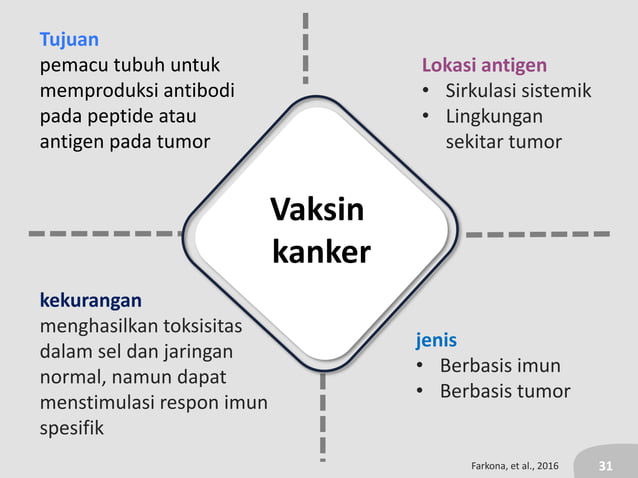 Tujuan
pemacu tubuh untuk memproduksi antibodi pada peptide atau antigen pada tumor

Lokasi antigen
• Sirkulasi sistemik
• Lingkungan sekitar tumor

Vaksin kanker

kekurangan
menghasilkan toksisitas dalam sel dan jaringan normal, namun dapat menstimulasi respon imun spesifik

jenis
• Berbasis imun
• Berbasis tumor

Farkona, et al., 2016

31